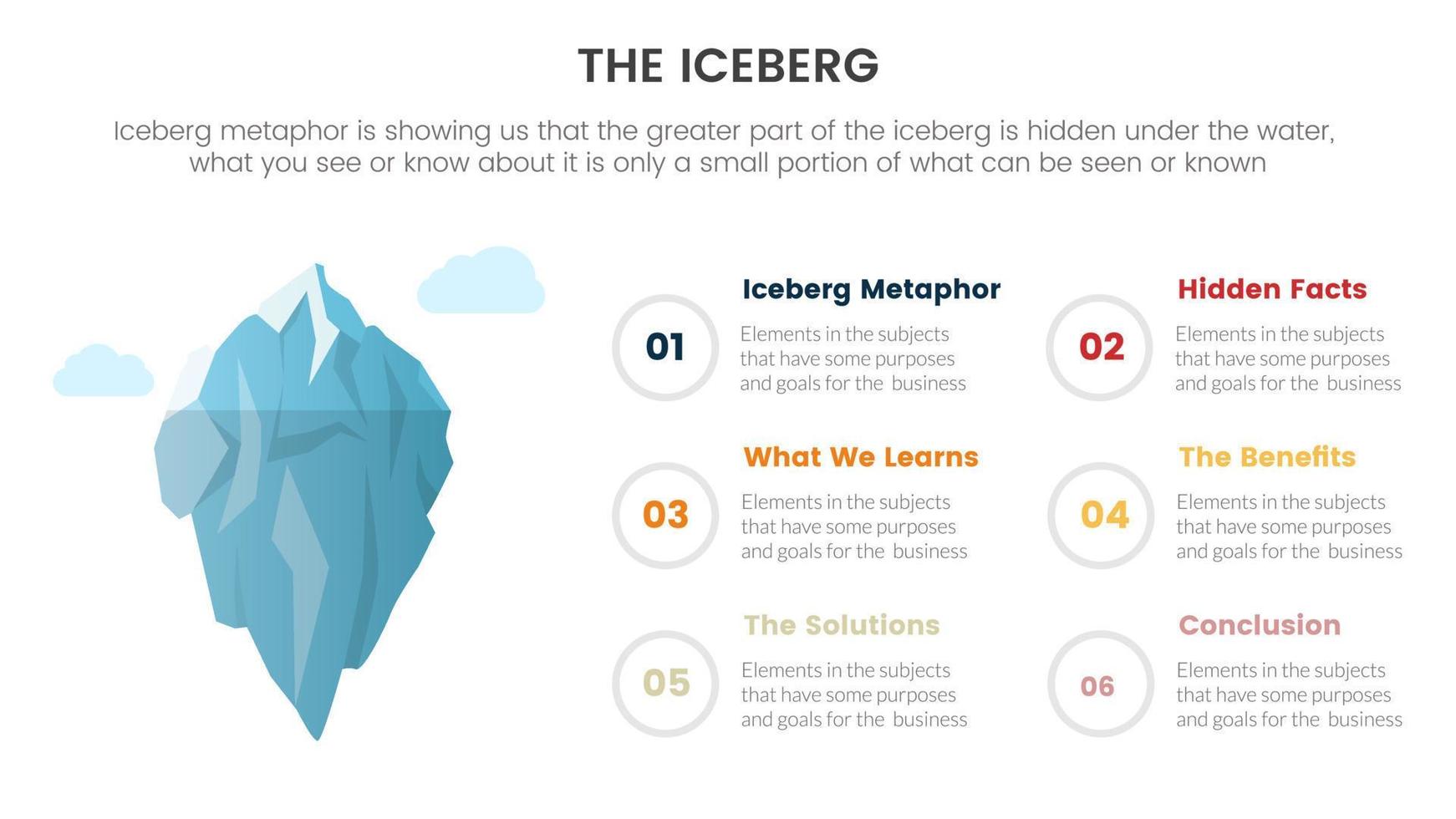 THE ICEBERG

Iceberg metaphor is showing us that the greater part of the iceberg is hidden under the water, what you see or know about it is only a small portion of what can be seen or known

01
Iceberg Metaphor
Elements in the subjects that have some purposes and goals for the business

02
Hidden Facts
Elements in the subjects that have some purposes and goals for the business

03
What We Learns
Elements in the subjects that have some purposes and goals for the business

04
The Benefits
Elements in the subjects that have some purposes and goals for the business

05
The Solutions
Elements in the subjects that have some purposes and goals for the business

06
Conclusion
Elements in the subjects that have some purposes and goals for the business